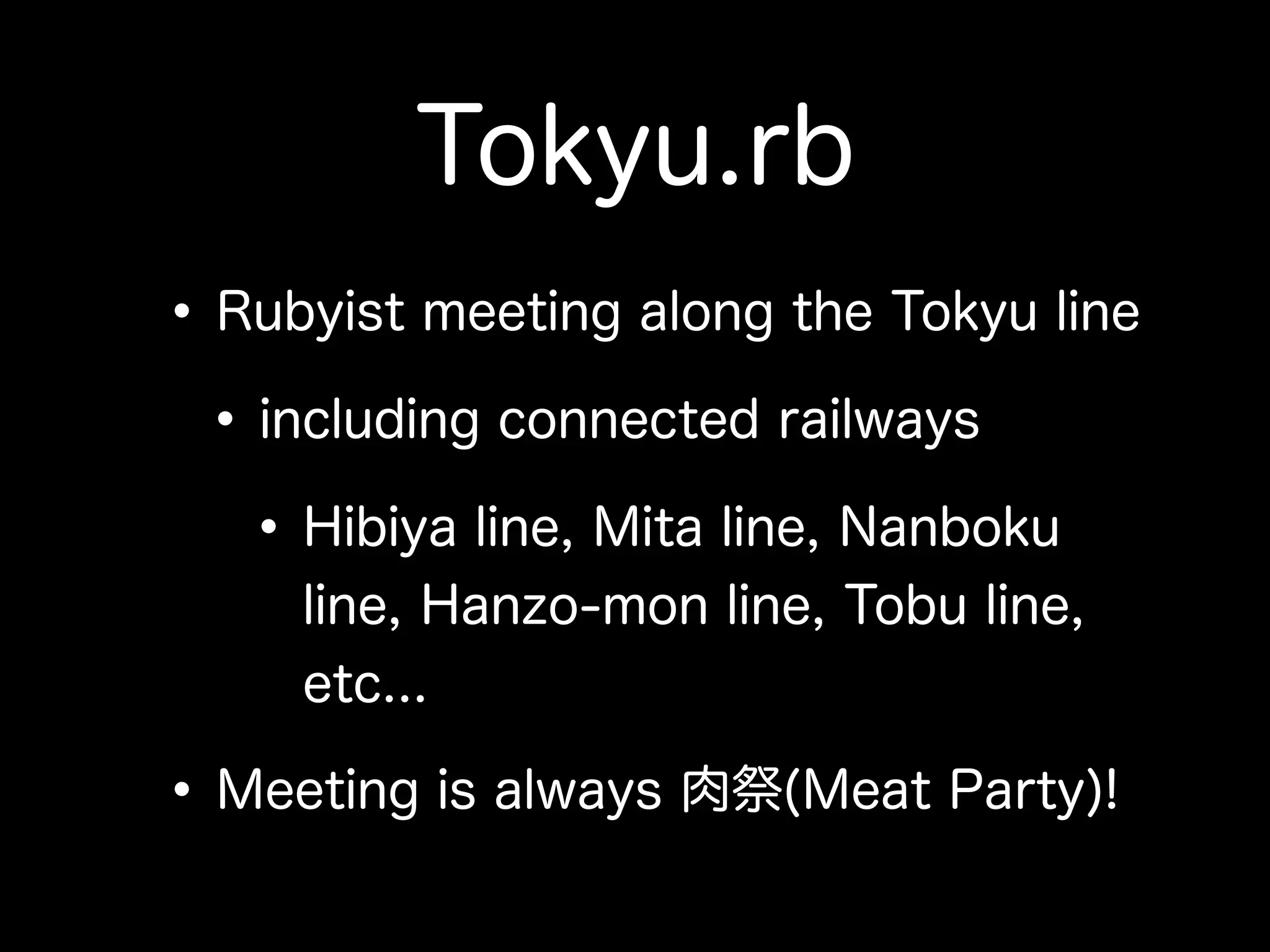 Tokyu.rb

• Rubyist meeting along the Tokyu line

• including connected railways

• Hibiya line, Mita line, Nanboku line, Hanzo-mon line, Tobu line, etc...

• Meeting is always 肉祭(Meat Party)!